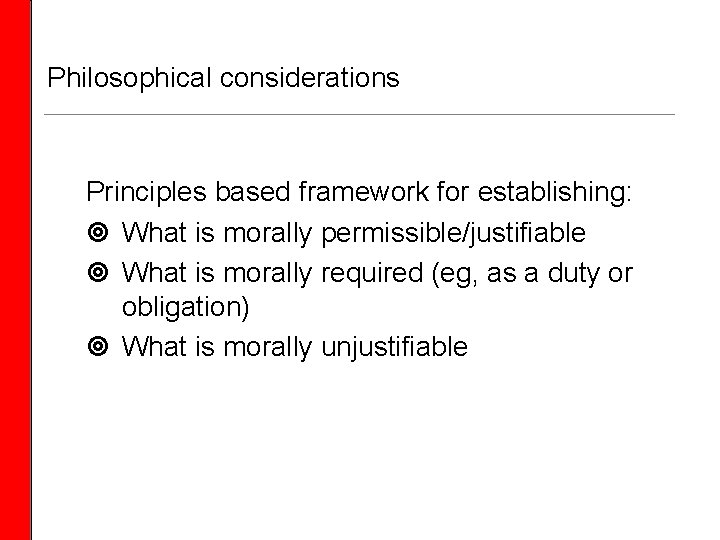 Philosophical considerations

Principles based framework for establishing:

- What is morally permissible/justifiable
- What is morally required (eg, as a duty or obligation)
- What is morally unjustifiable